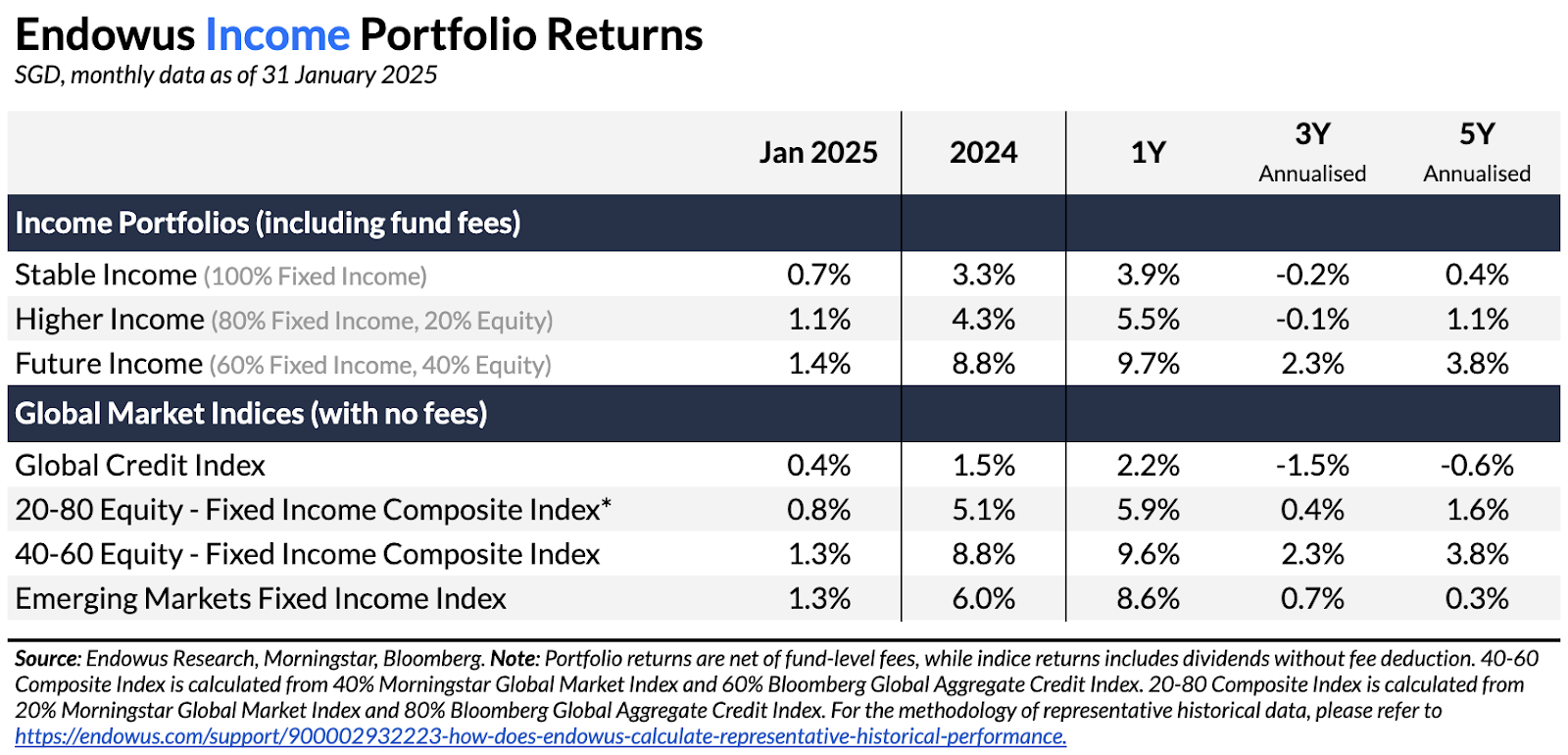 Endowus Income Portfolio Returns
SGD, monthly data as of 31 January 2025

| | Jan 2025 | 2024 | 1Y | 3Y Annualised | 5Y Annualised |
|---|---|---|---|---|---|
| Income Portfolios (including fund fees) | | | | | |
| Stable Income (100% Fixed Income) | 0.7% | 3.3% | 3.9% | -0.2% | 0.4% |
| Higher Income (80% Fixed Income, 20% Equity) | 1.1% | 4.3% | 5.5% | -0.1% | 1.1% |
| Future Income (60% Fixed Income, 40% Equity) | 1.4% | 8.8% | 9.7% | 2.3% | 3.8% |
| Global Market Indices (with no fees) | | | | | |
| Global Credit Index | 0.4% | 1.5% | 2.2% | -1.5% | -0.6% |
| 20-80 Equity - Fixed Income Composite Index* | 0.8% | 5.1% | 5.9% | 0.4% | 1.6% |
| 40-60 Equity - Fixed Income Composite Index | 1.3% | 8.8% | 9.6% | 2.3% | 3.8% |
| Emerging Markets Fixed Income Index | 1.3% | 6.0% | 8.6% | 0.7% | 0.3% |

Source: Endowus Research, Morningstar, Bloomberg. Note: Portfolio returns are net of fund-level fees, while indice returns includes dividends without fee deduction. 40-60 Composite Index is calculated from 40% Morningstar Global Market Index and 60% Bloomberg Global Aggregate Credit Index. 20-80 Composite Index is calculated from 20% Morningstar Global Market Index and 80% Bloomberg Global Aggregate Credit Index. For the methodology of representative historical data, please refer to https://endowus.com/support/900002932223-how-does-endowus-calculate-representative-historical-performance.